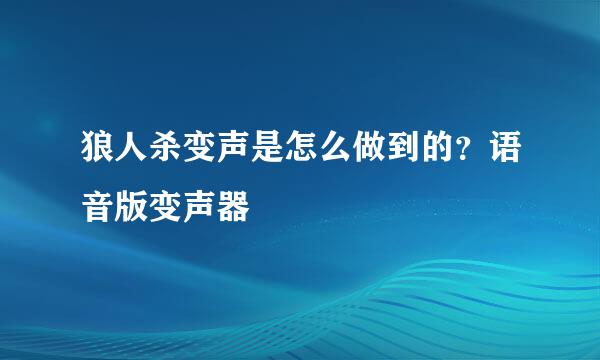 狼人杀变声是怎么做到的？语音版变声器